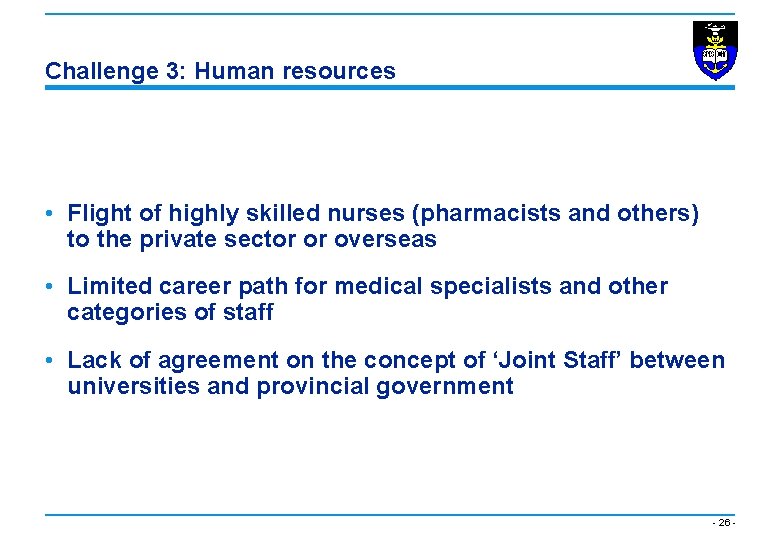 Challenge 3: Human resources

• Flight of highly skilled nurses (pharmacists and others) to the private sector or overseas

• Limited career path for medical specialists and other categories of staff

• Lack of agreement on the concept of ‘Joint Staff’ between universities and provincial government

- 26 -